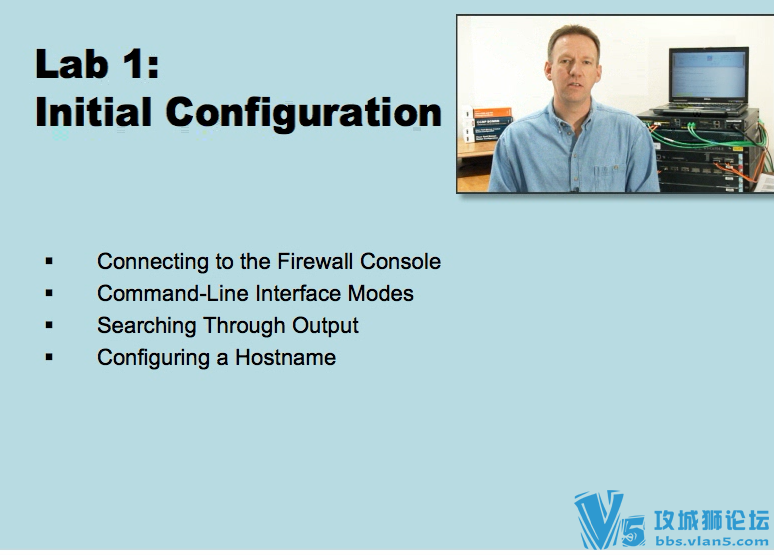 Lab 1:
Initial Configuration

▪ Connecting to the Firewall Console
▪ Command-Line Interface Modes
▪ Searching Through Output
▪ Configuring a Hostname

V5 攻城狮论坛
bbs.vlan5.com